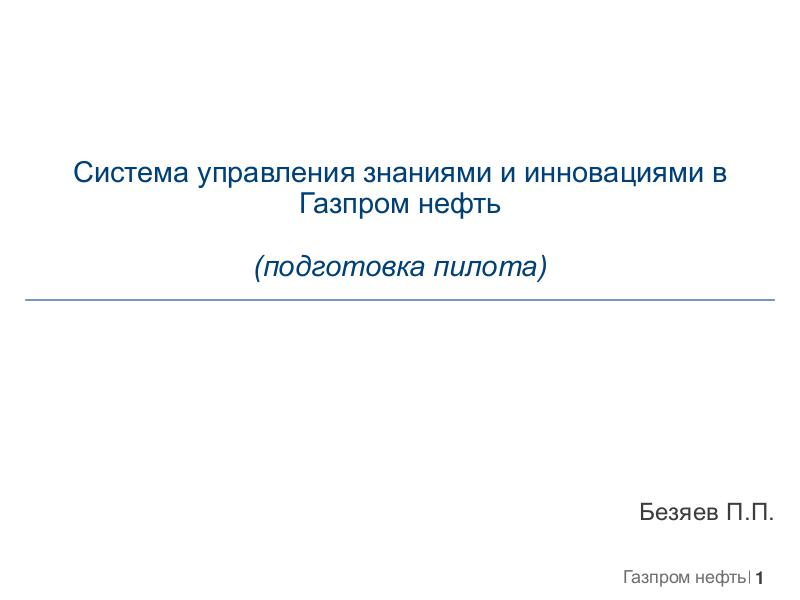 Система управления знаниями и инновациями в Газпром нефть

(подготовка пилота)

Безяев П.П.

Газпром нефть | 1